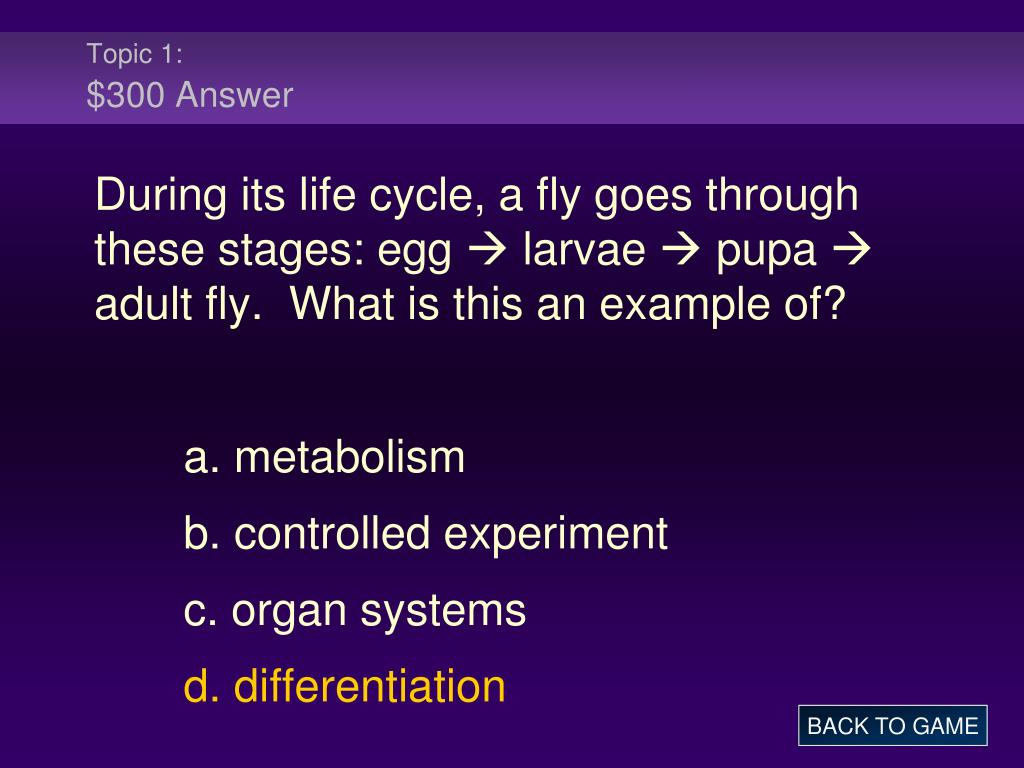 Topic 1:
\$300 Answer

During its life cycle, a fly goes through these stages: egg → larvae → pupa → adult fly. What is this an example of?

a. metabolism

b. controlled experiment

c. organ systems

d. differentiation

BACK TO GAME